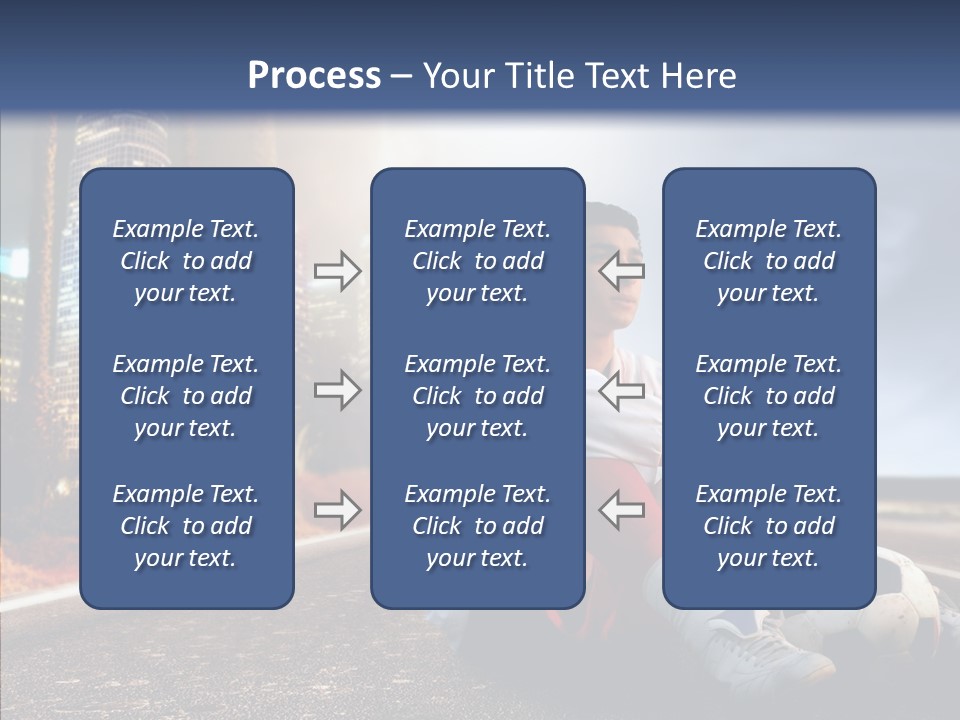 Process – Your Title Text Here

Example Text. Click to add your text.

Example Text. Click to add your text.

Example Text. Click to add your text.

Example Text. Click to add your text.

Example Text. Click to add your text.

Example Text. Click to add your text.

Example Text. Click to add your text.

Example Text. Click to add your text.

Example Text. Click to add your text.